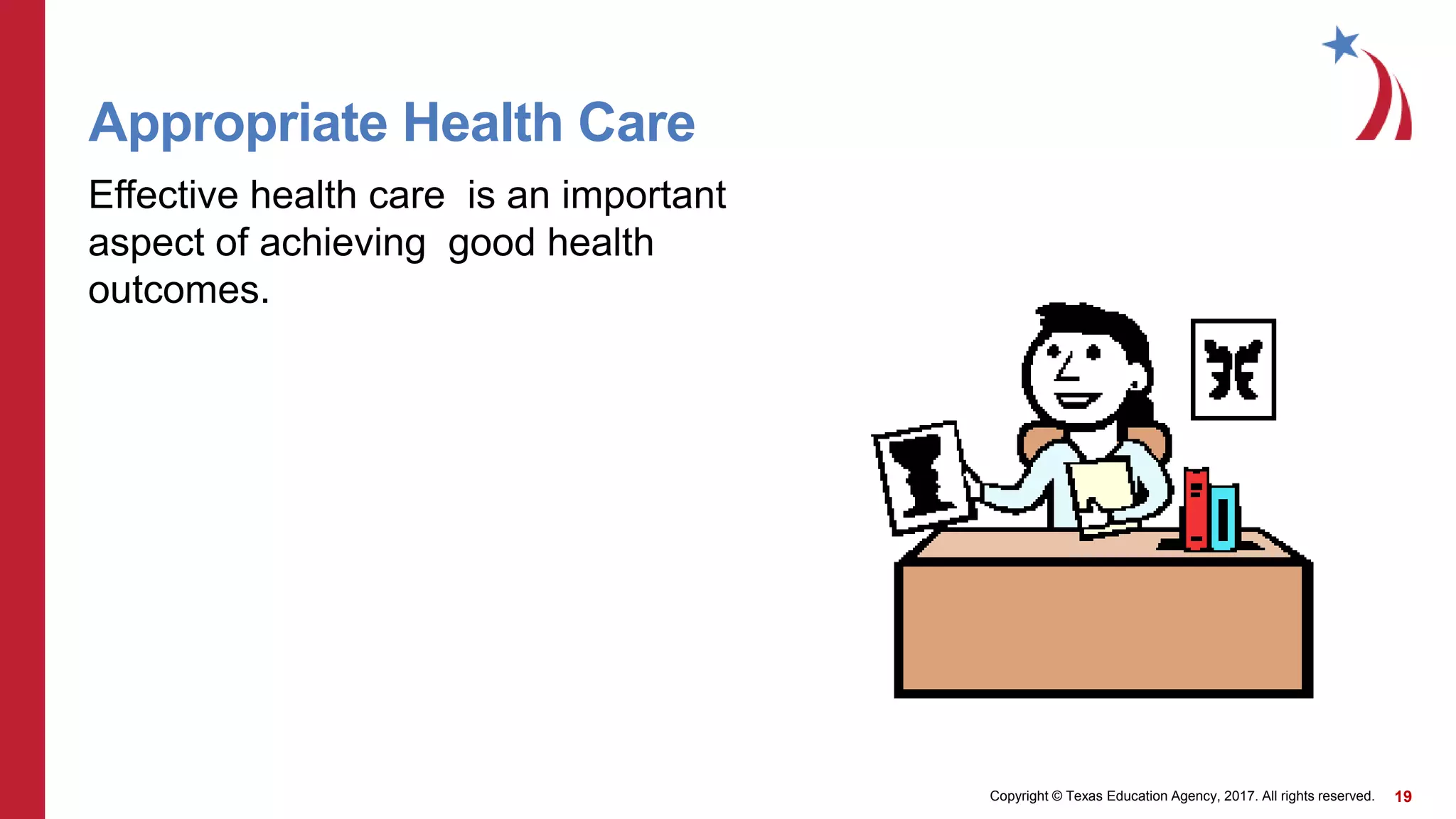 Appropriate Health Care

Effective health care is an important aspect of achieving good health outcomes.

Copyright © Texas Education Agency, 2017. All rights reserved. 19